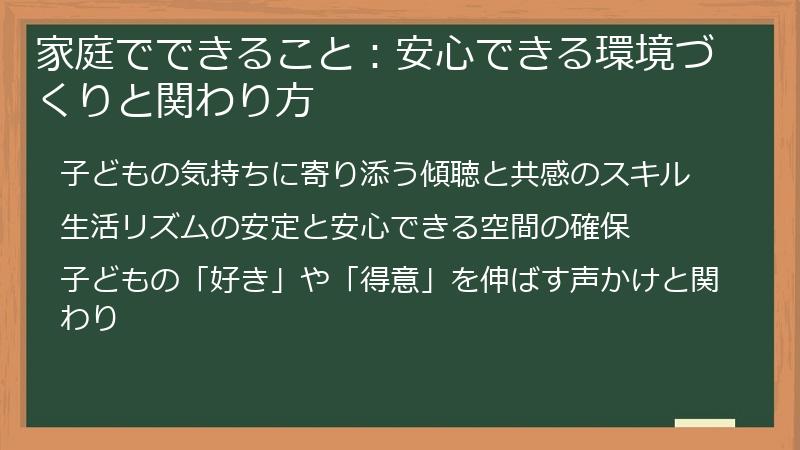 家庭でできること：安心できる環境づくりと関わり方

子どもの気持ちに寄り添う傾聴と共感のスキル

生活リズムの安定と安心できる空間の確保

子どもの「好き」や「得意」を伸ばす声かけと関わり